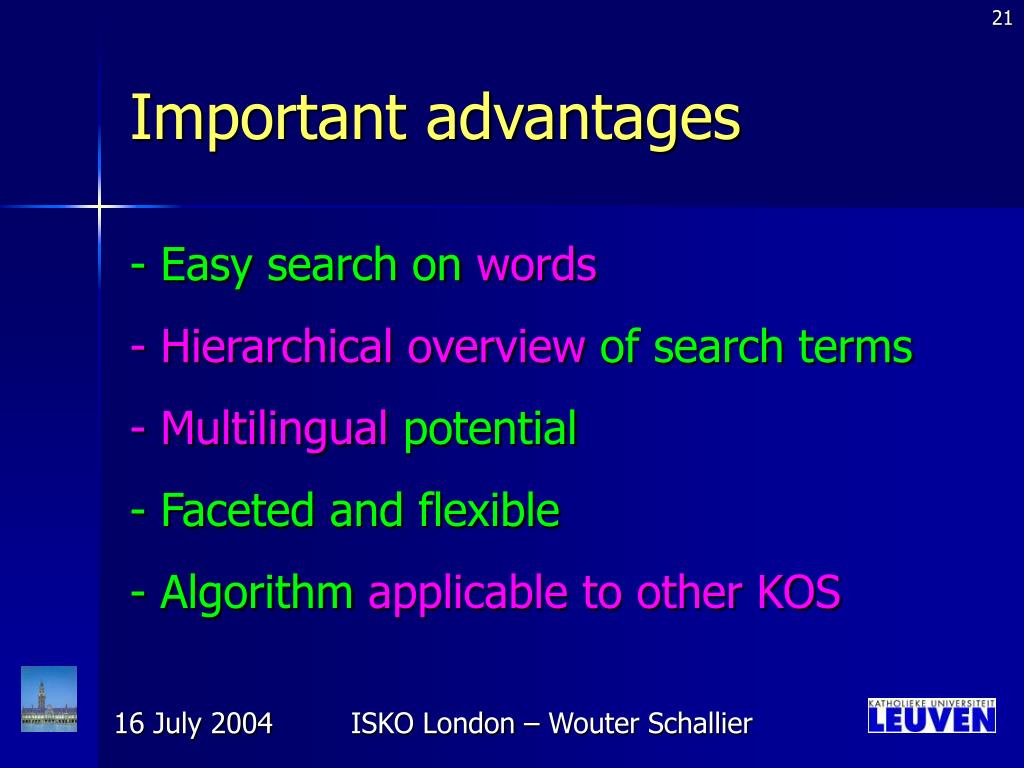 21

Important advantages

- Easy search on words

- Hierarchical overview of search terms

- Multilingual potential

- Faceted and flexible

- Algorithm applicable to other KOS

16 July 2004

ISKO London – Wouter Schallier

KATHOLIEKE UNIVERSITEIT LEUVEN